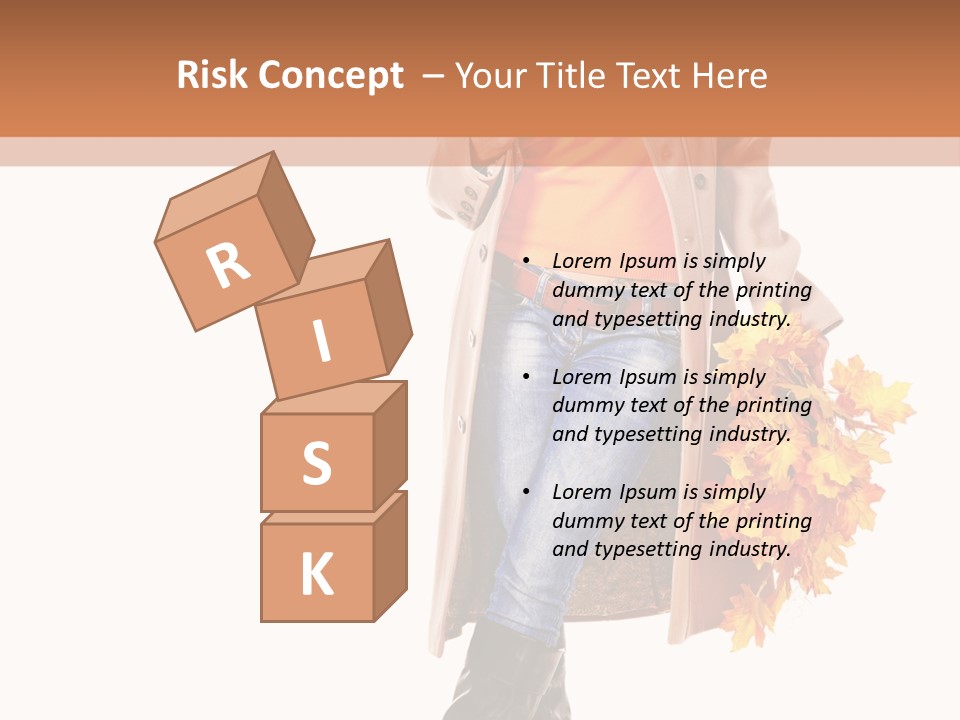 Risk Concept – Your Title Text Here

R
I
S
K

• Lorem Ipsum is simply dummy text of the printing and typesetting industry.

• Lorem Ipsum is simply dummy text of the printing and typesetting industry.

• Lorem Ipsum is simply dummy text of the printing and typesetting industry.